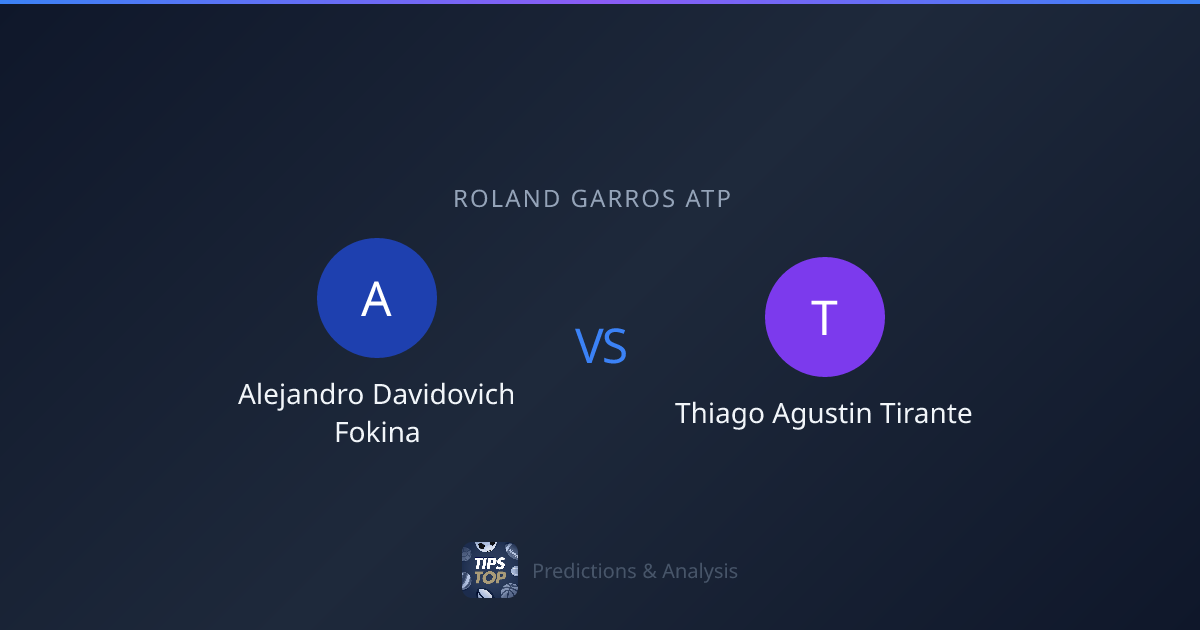 ROLAND GARROS ATP

A

Alejandro Davidovich Fokina

VS

T

Thiago Agustin Tirante

TIPS TOP

Predictions & Analysis